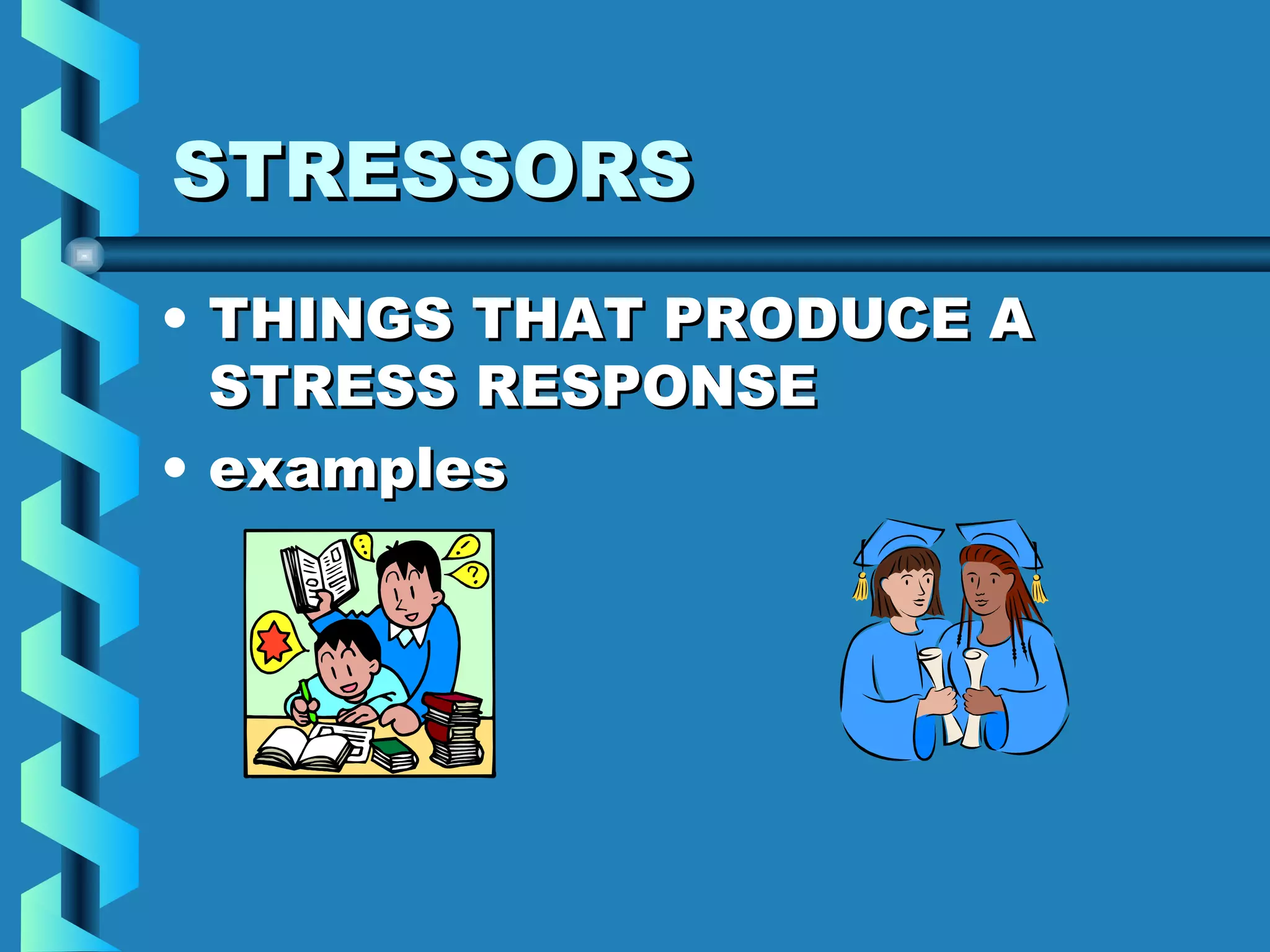 STRESSORS

• THINGS THAT PRODUCE A STRESS RESPONSE

• examples